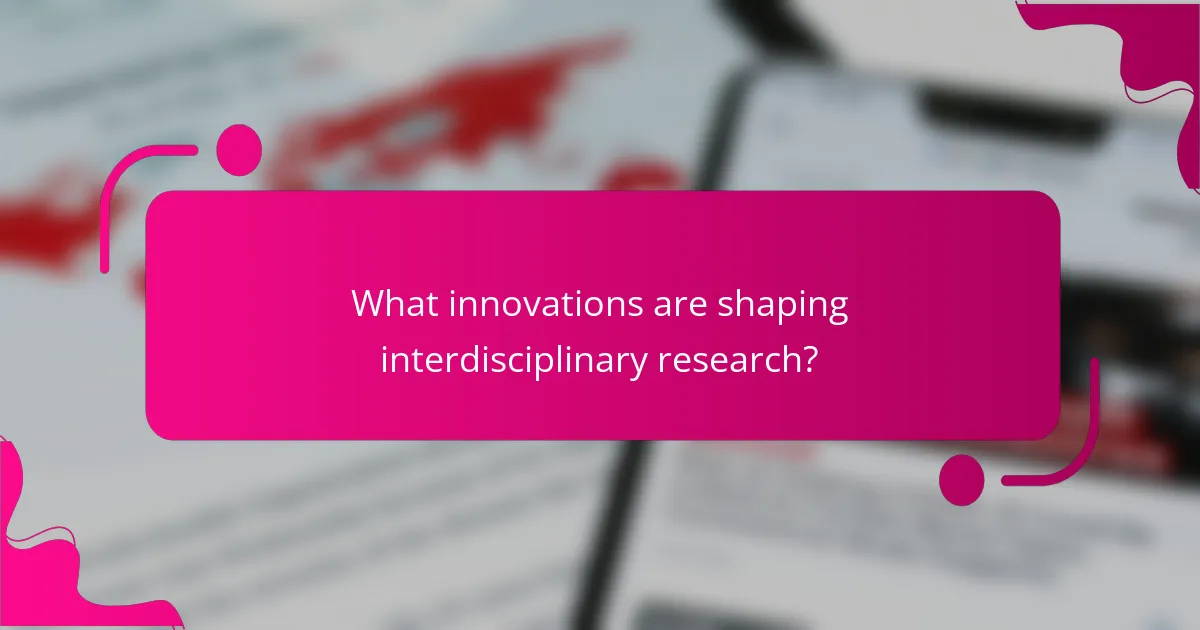 What innovations are shaping interdisciplinary research?